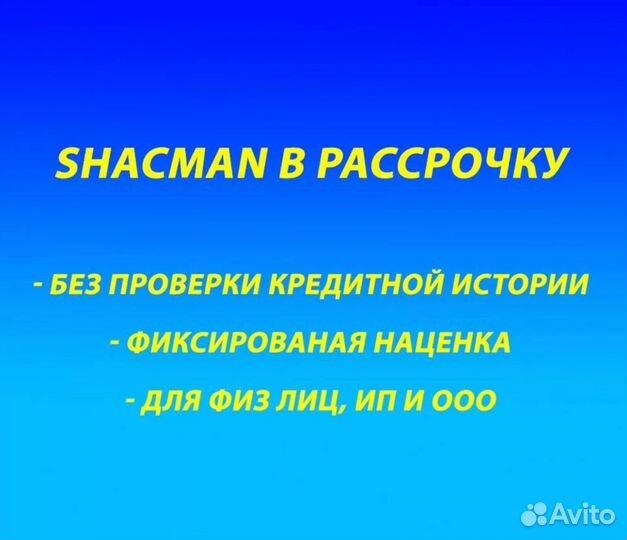 SHACMAN В РАССРОЧКУ

- БЕЗ ПРОВЕРКИ КРЕДИТНОЙ ИСТОРИИ

- ФИКСИРОВАНАЯ НАЦЕНКА

- ДЛЯ ФИЗ ЛИЦ, ИП И ООО

Avito